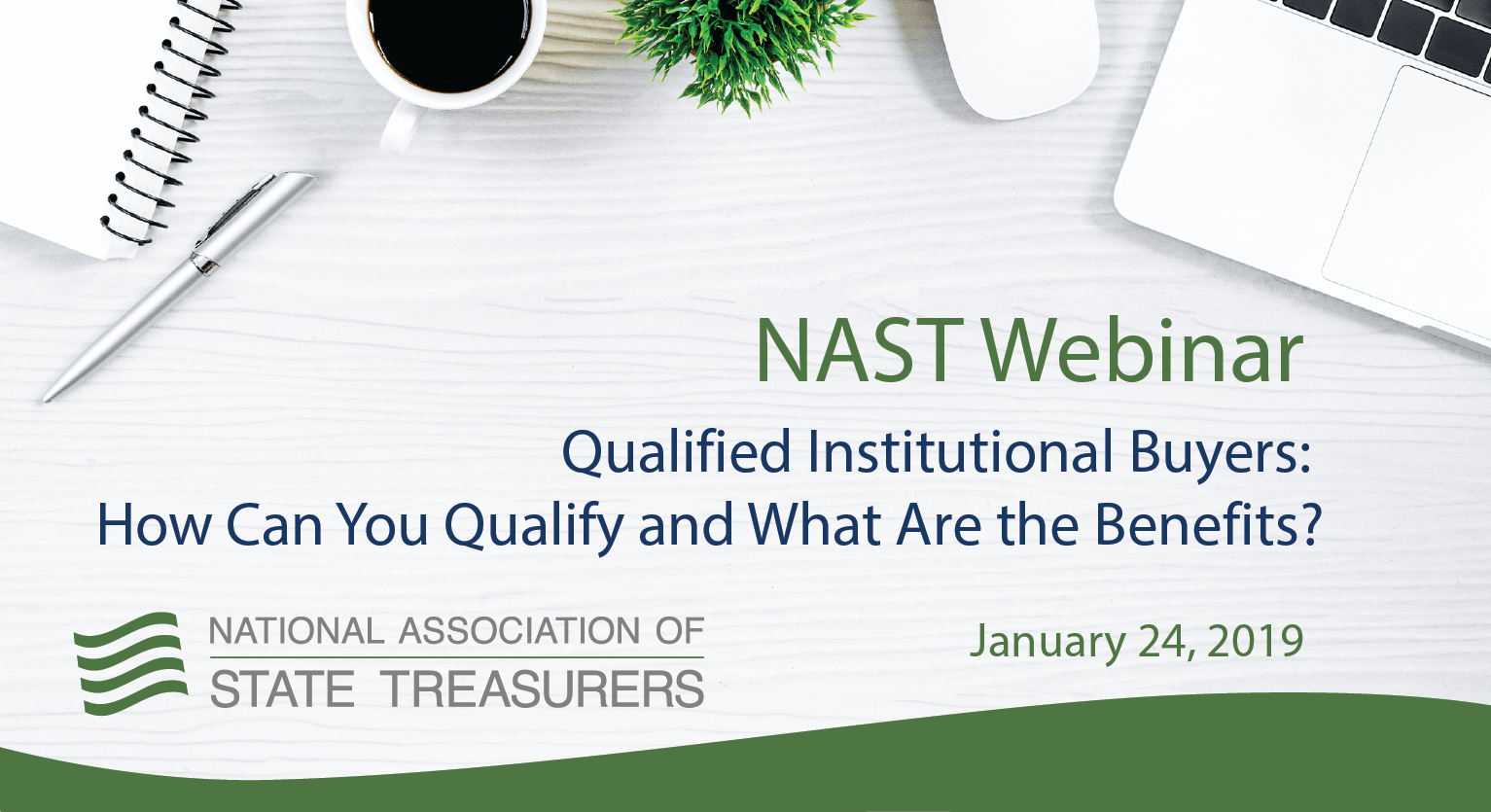 NAST Webinar

Qualified Institutional Buyers:
How Can You Qualify and What Are the Benefits?

NATIONAL ASSOCIATION OF
STATE TREASURERS

January 24, 2019